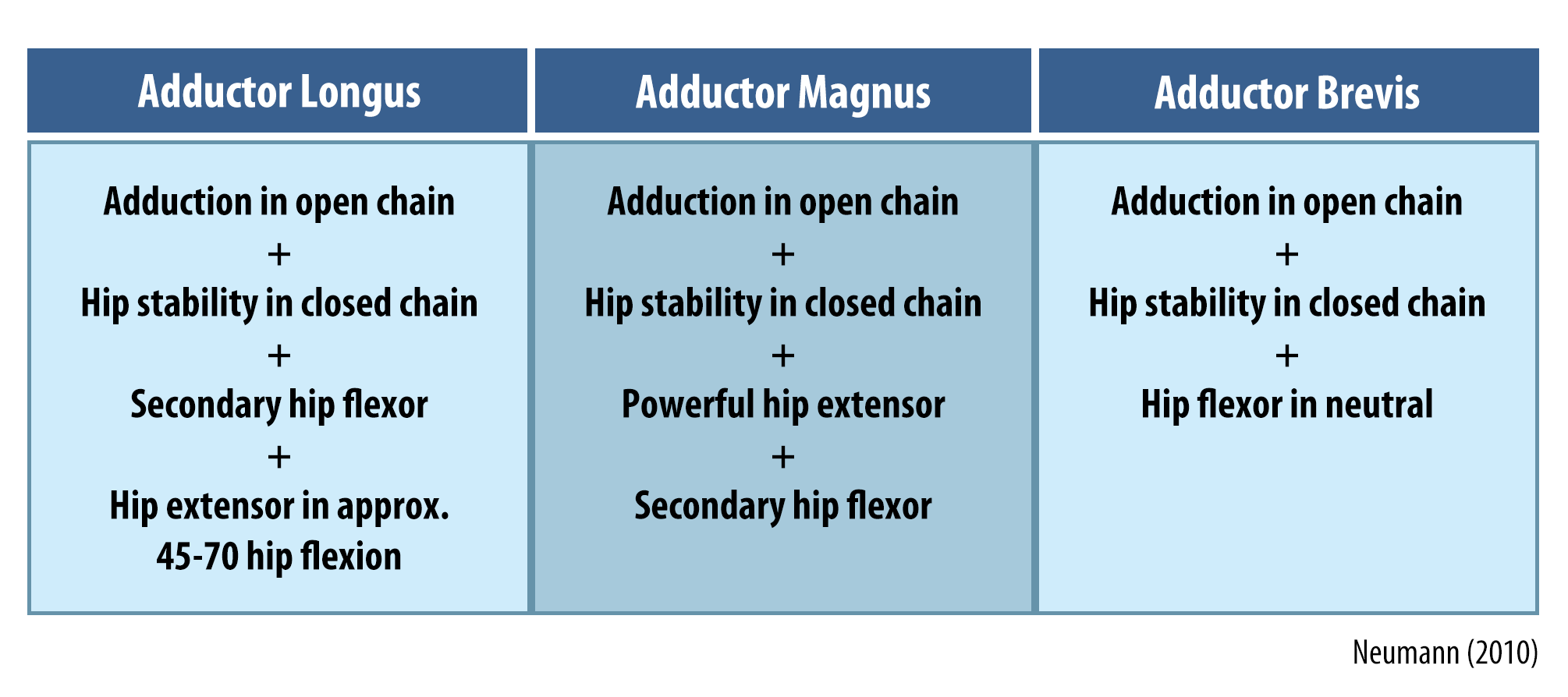 | Adductor Longus | Adductor Magnus | Adductor Brevis |
|---|---|---|
| Adduction in open chain + Hip stability in closed chain + Secondary hip flexor + Hip extensor in approx. 45-70 hip flexion | Adduction in open chain + Hip stability in closed chain + Powerful hip extensor + Secondary hip flexor | Adduction in open chain + Hip stability in closed chain + Hip flexor in neutral |

Neumann (2010)